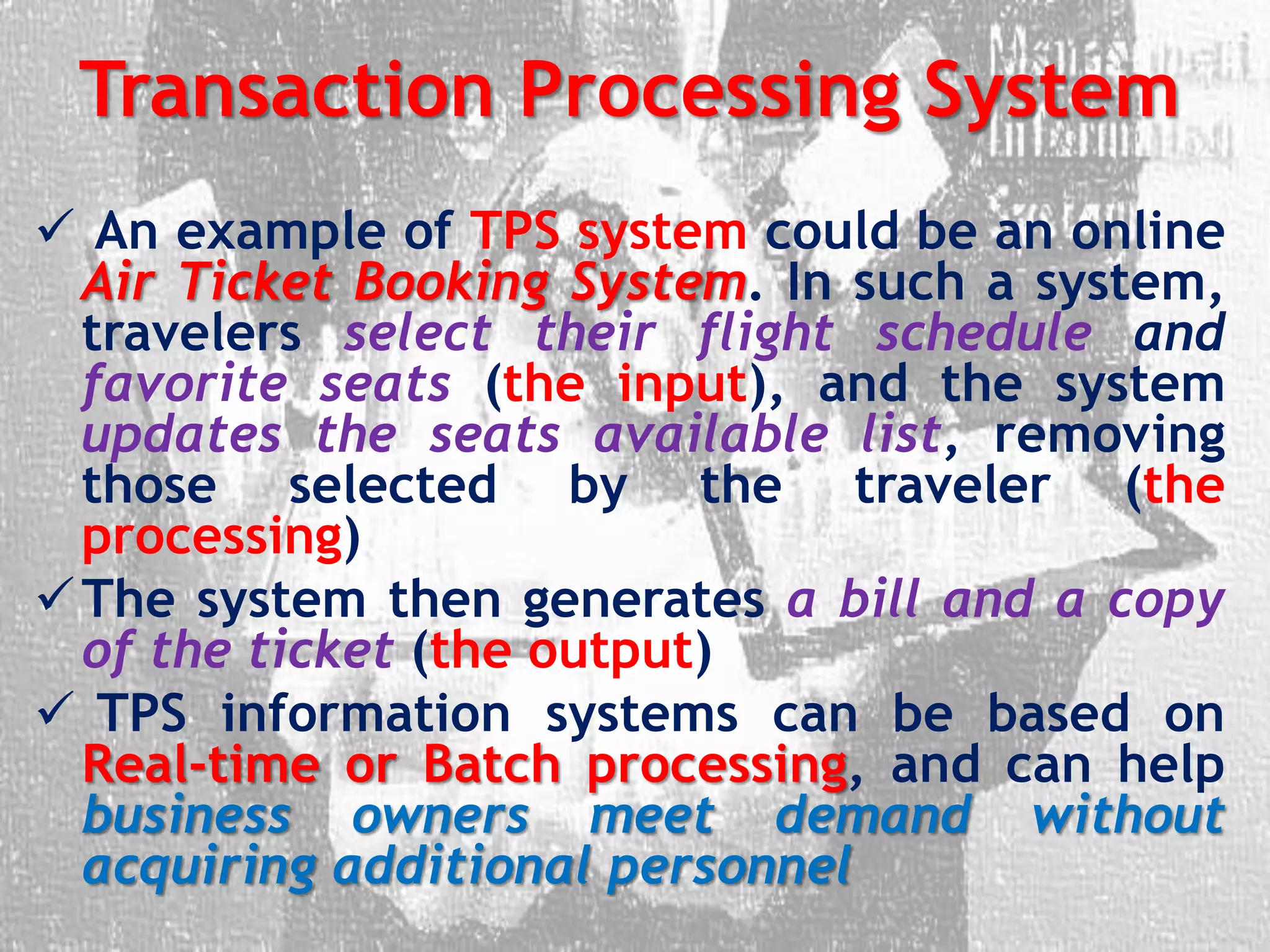 Transaction Processing System

✓ An example of TPS system could be an online Air Ticket Booking System. In such a system, travelers select their flight schedule and favorite seats (the input), and the system updates the seats available list, removing those selected by the traveler (the processing)

✓ The system then generates a bill and a copy of the ticket (the output)

✓ TPS information systems can be based on Real-time or Batch processing, and can help business owners meet demand without acquiring additional personnel